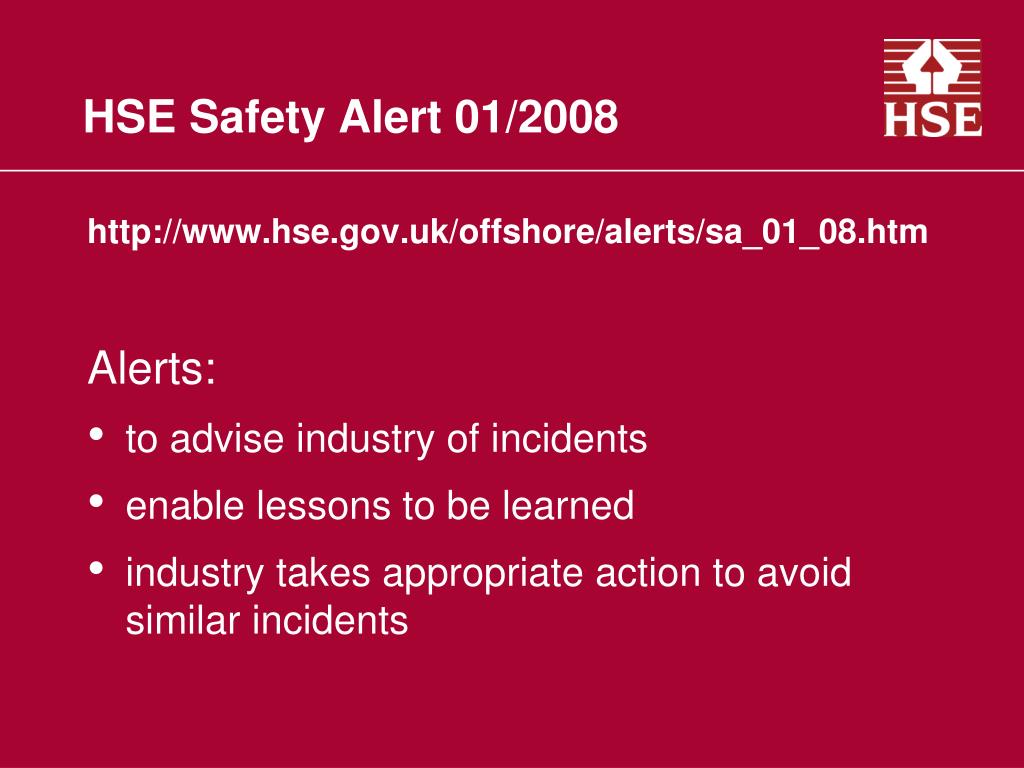 HSE Safety Alert 01/2008

HSE

http://www.hse.gov.uk/offshore/alerts/sa_01_08.htm

Alerts:
• to advise industry of incidents
• enable lessons to be learned
• industry takes appropriate action to avoid similar incidents